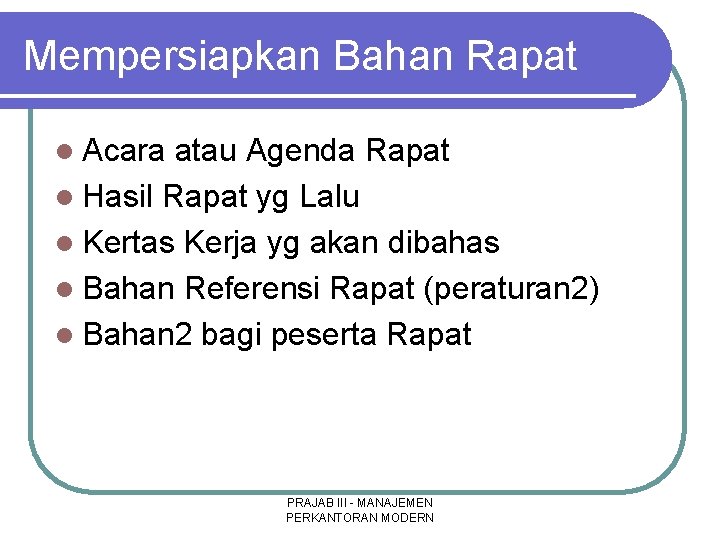 Mempersiapkan Bahan Rapat

- Acara atau Agenda Rapat
- Hasil Rapat yg Lalu
- Kertas Kerja yg akan dibahas
- Bahan Referensi Rapat (peraturan2)
- Bahan2 bagi peserta Rapat

PRAJAB III - MANAJEMEN PERKANTORAN MODERN